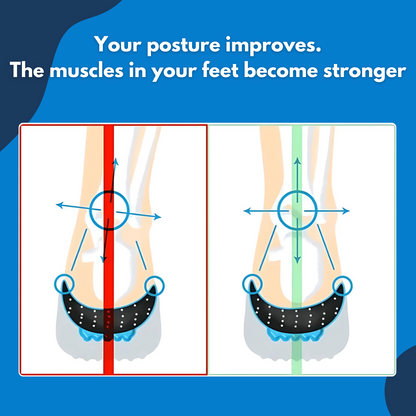 Your posture improves.
The muscles in your feet become stronger